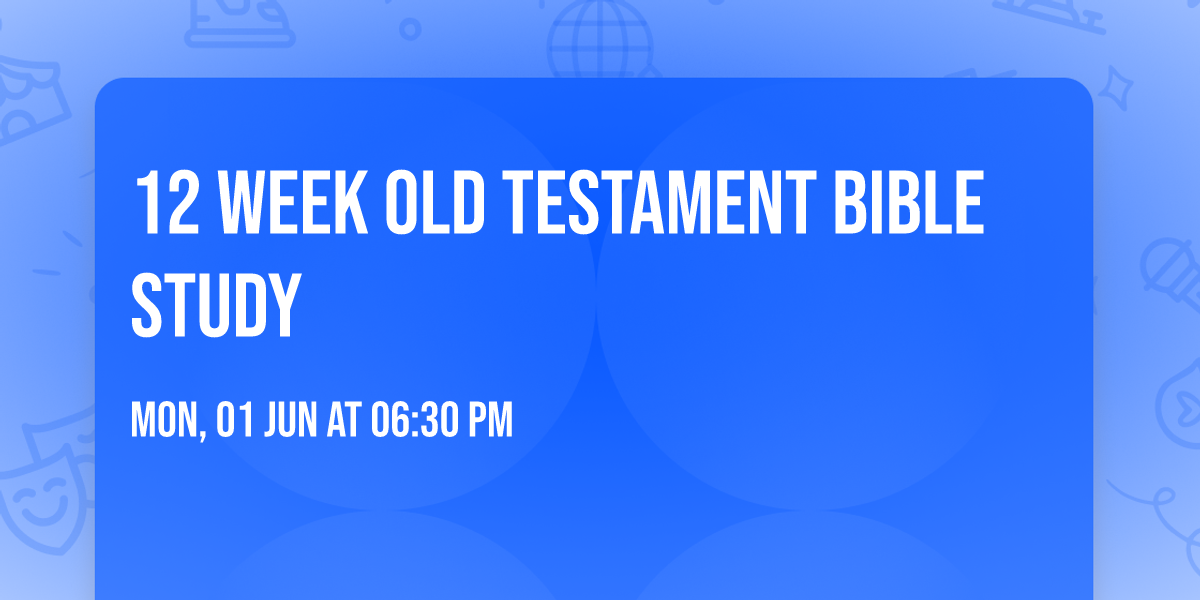 12 WEEK OLD TESTAMENT BIBLE STUDY

MON, 01 JUN AT 06:30 PM